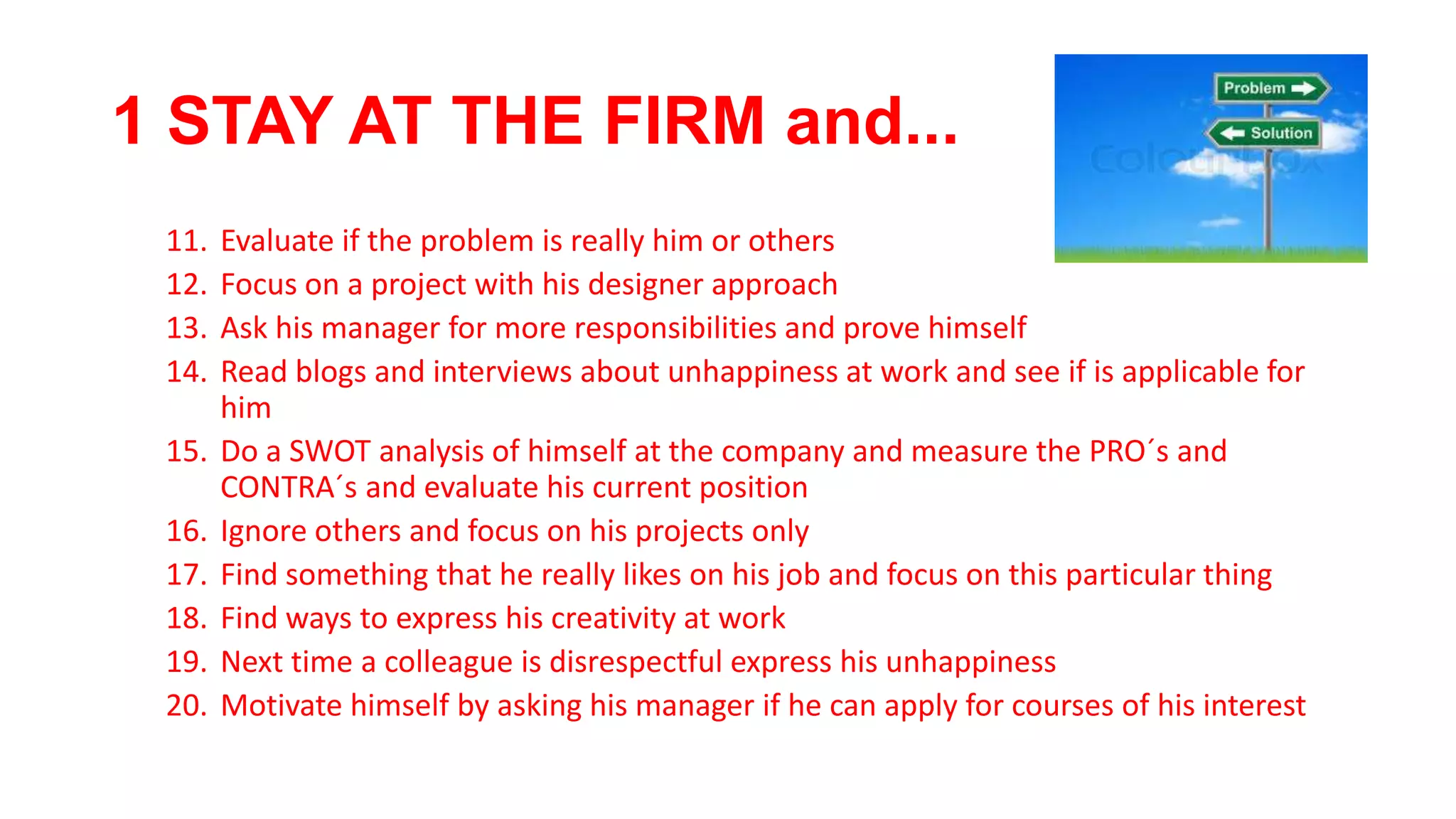 1 STAY AT THE FIRM and...

Problem
Solution
Colourbox

11. Evaluate if the problem is really him or others
12. Focus on a project with his designer approach
13. Ask his manager for more responsibilities and prove himself
14. Read blogs and interviews about unhappiness at work and see if is applicable for him
15. Do a SWOT analysis of himself at the company and measure the PRO´s and CONTRA´s and evaluate his current position
16. Ignore others and focus on his projects only
17. Find something that he really likes on his job and focus on this particular thing
18. Find ways to express his creativity at work
19. Next time a colleague is disrespectful express his unhappiness
20. Motivate himself by asking his manager if he can apply for courses of his interest